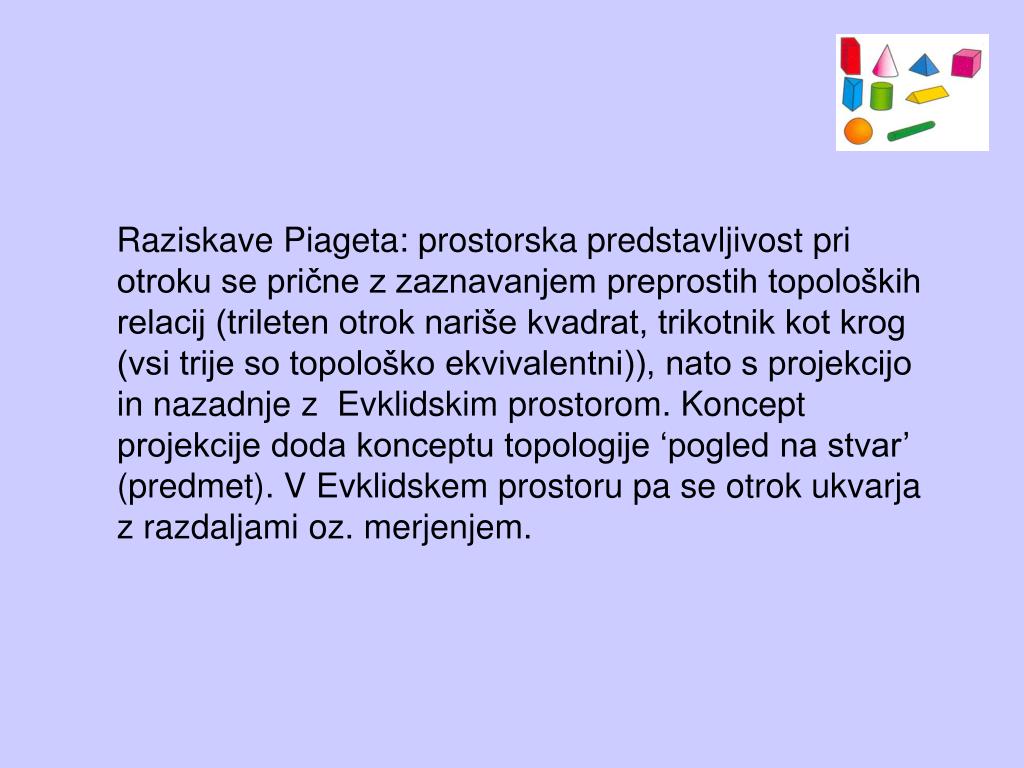 Raziskave Piageta: prostorska predstavljivost pri otroku se prične z zaznavanjem preprostih topoloških relacij (trileten otrok nariše kvadrat, trikotnik kot krog (vsi trije so topološko ekvivalentni)), nato s projekcijo in nazadnje z  Evklidskim prostorom. Koncept projekcije doda konceptu topologije ‘pogled na stvar’ (predmet). V Evklidskem prostoru pa se otrok ukvarja z razdaljami oz. merjenjem.